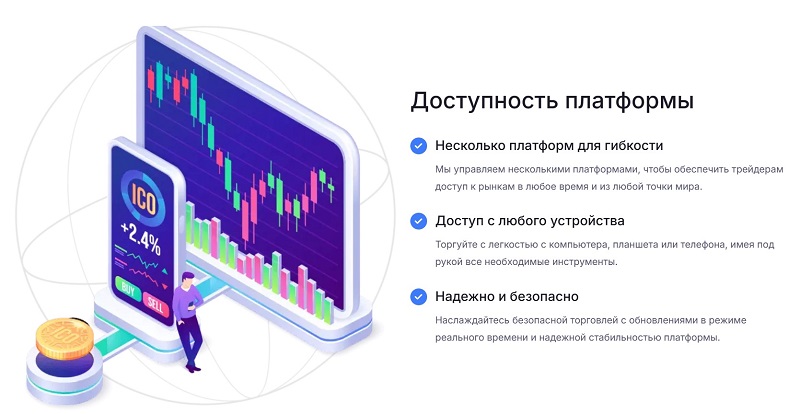 ICO
+2.4%
BUY
SELL

Доступность платформы

Несколько платформ для гибкости

Мы управляем несколькими платформами, чтобы обеспечить трейдерам доступ к рынкам в любое время и из любой точки мира.

Доступ с любого устройства

Торгуйте с легкостью с компьютера, планшета или телефона, имея под рукой все необходимые инструменты.

Надежно и безопасно

Наслаждайтесь безопасной торговлей с обновлениями в режиме реального времени и надежной стабильностью платформы.